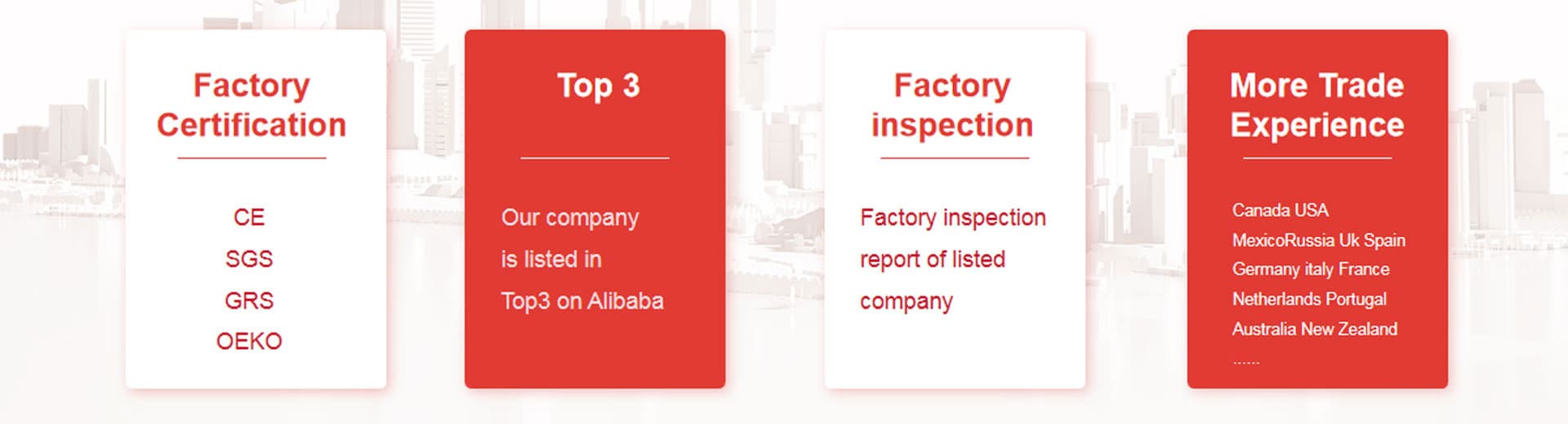 Factory Certification

CE
SGS
GRS
OEKO

Top 3

Our company is listed in Top3 on Alibaba

Factory inspection

Factory inspection report of listed company

More Trade Experience

Canada USA
MexicoRussia Uk Spain
Germany italy France
Netherlands Portugal
Australia New Zealand
......